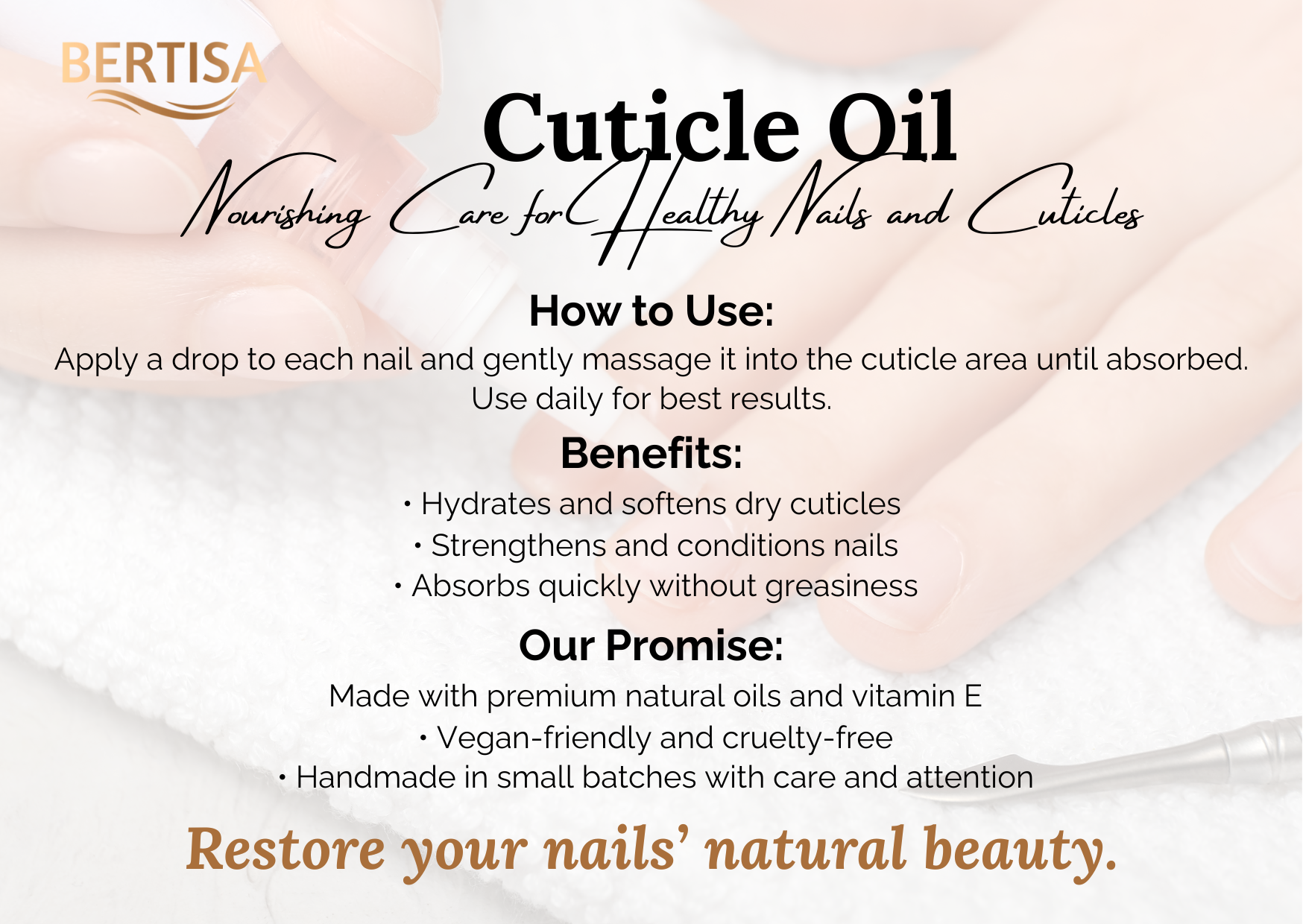 BERTISA

Cuticle Oil

Nourishing Care for Healthy Nails and Cuticles

How to Use:

Apply a drop to each nail and gently massage it into the cuticle area until absorbed. Use daily for best results.

Benefits:

• Hydrates and softens dry cuticles
• Strengthens and conditions nails
• Absorbs quickly without greasiness

Our Promise:

Made with premium natural oils and vitamin E
• Vegan-friendly and cruelty-free
• Handmade in small batches with care and attention

Restore your nails' natural beauty.